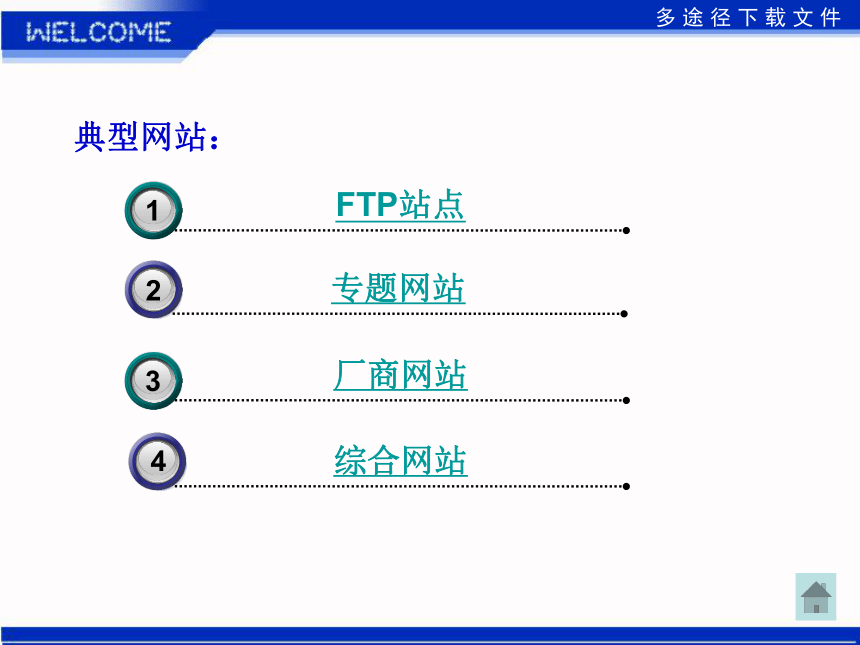 WELCOME

多途径下载文件

典型网站：

1 FTP站点

2 专题网站

3 厂商网站

4 综合网站